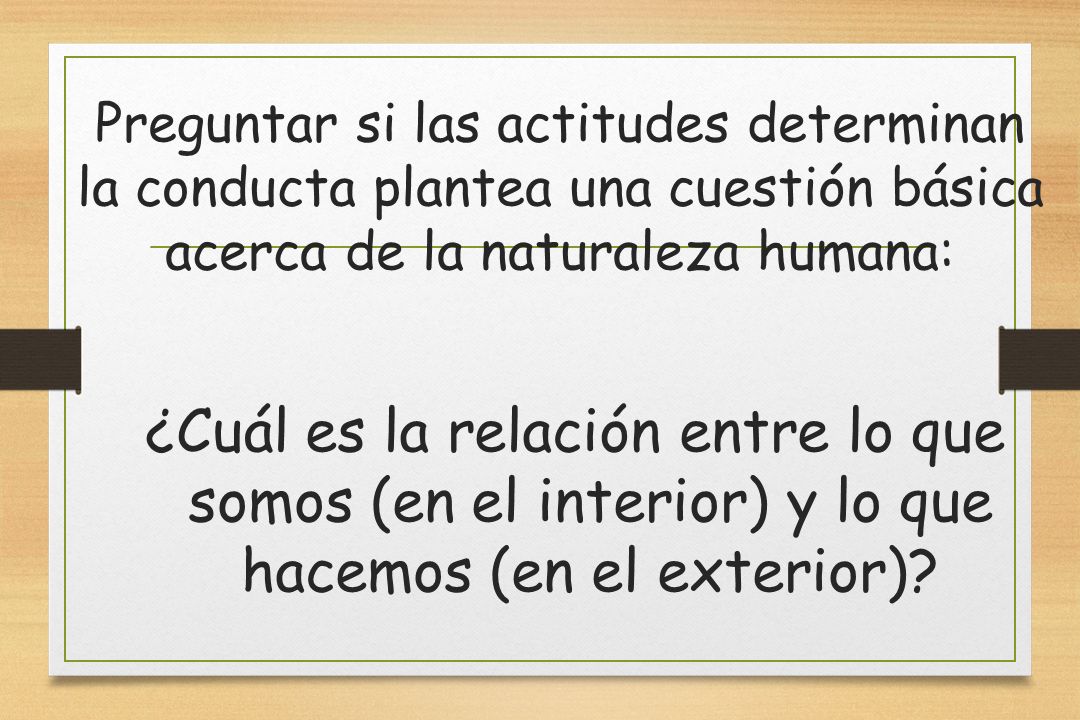 Preguntar si las actitudes determinan la conducta plantea una cuestión básica acerca de la naturaleza humana:

¿Cuál es la relación entre lo que somos (en el interior) y lo que hacemos (en el exterior)?